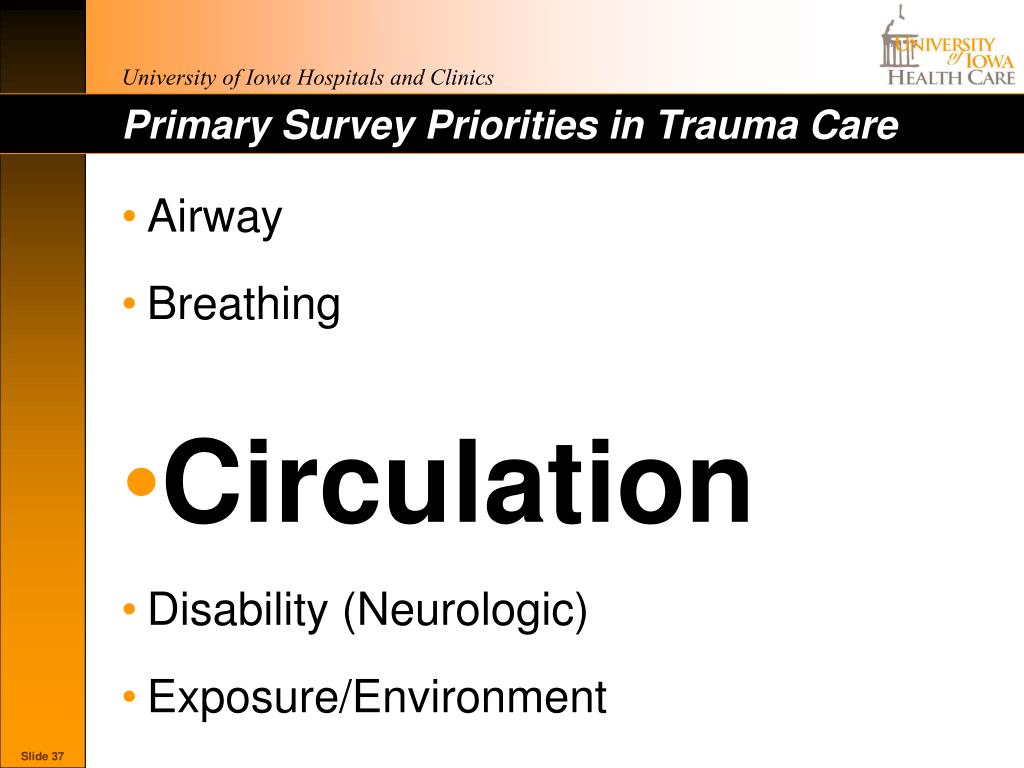 University of Iowa Hospitals and Clinics

UNIVERSITY of IOWA HEALTH CARE

Primary Survey Priorities in Trauma Care

• Airway

• Breathing

• Circulation

• Disability (Neurologic)

• Exposure/Environment

Slide 37